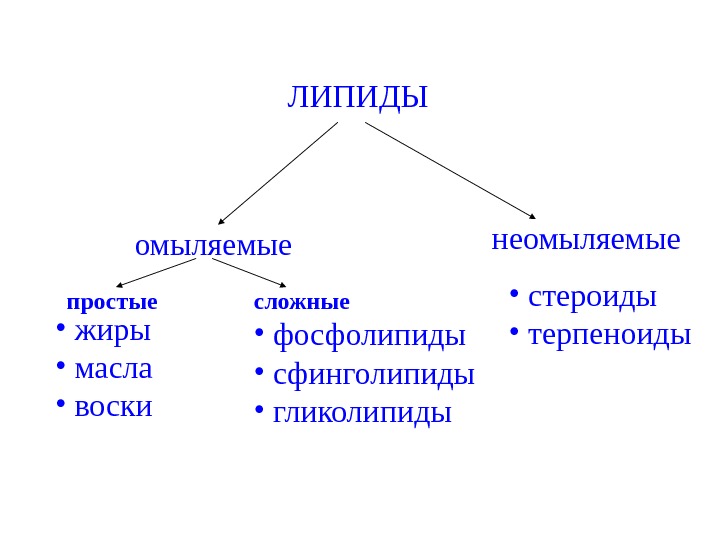 ЛИПИДЫ

омыляемые

неомыляемые

простые
• жиры
• масла
• воски

сложные
• фосфолипиды
• сфинголипиды
• гликолипиды

• стероиды
• терпеноиды